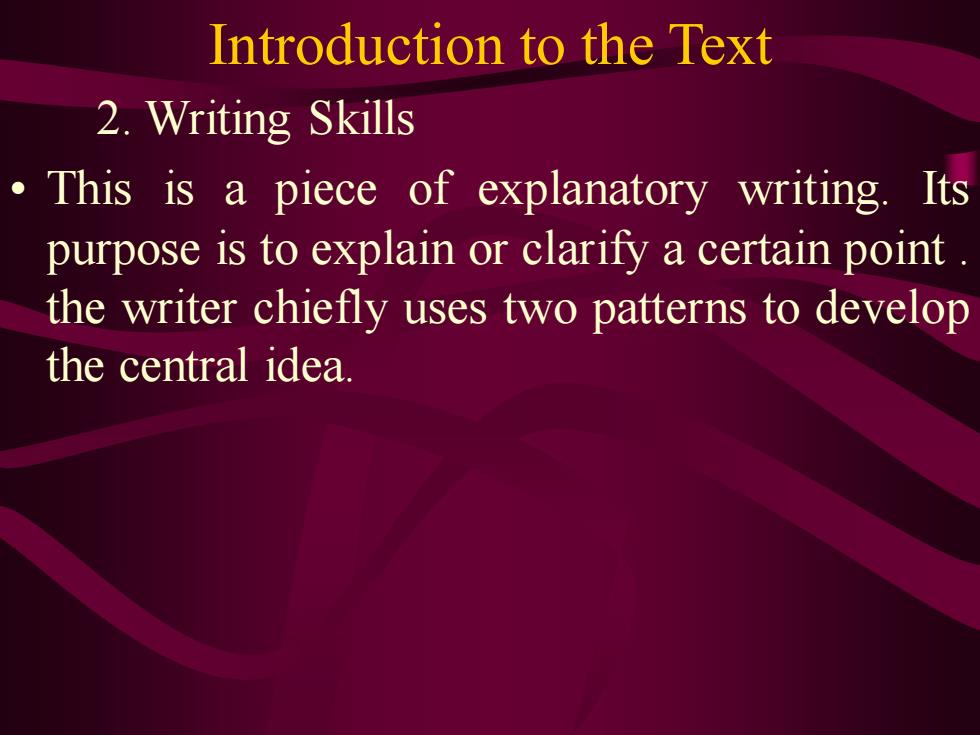 Introduction to the Text

2. Writing Skills

• This is a piece of explanatory writing. Its purpose is to explain or clarify a certain point . the writer chiefly uses two patterns to develop the central idea.